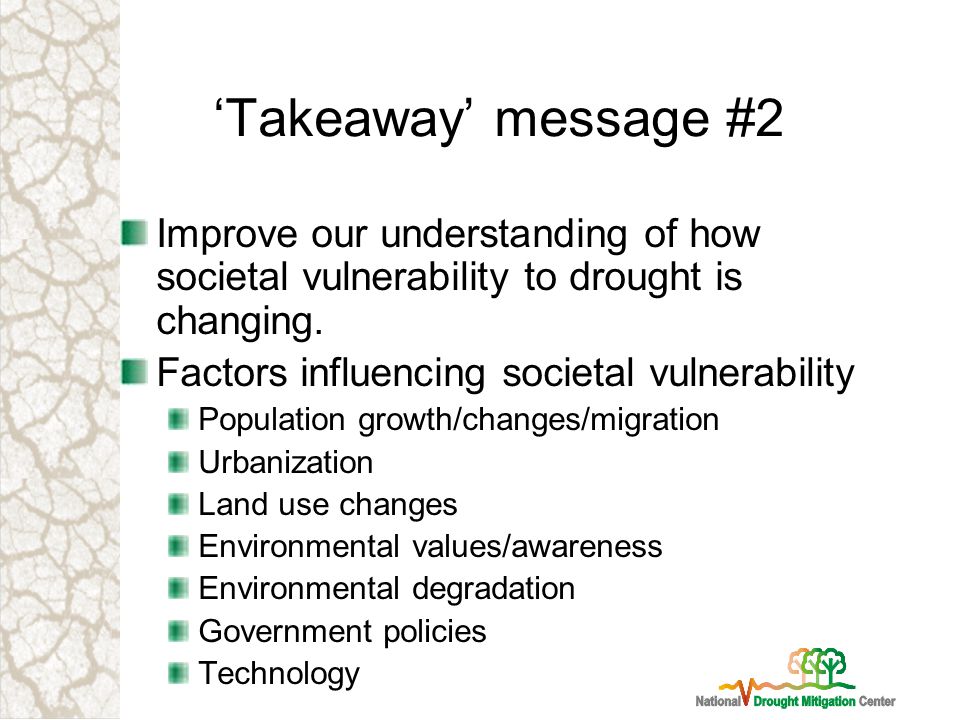 ‘Takeaway’ message #2

Improve our understanding of how societal vulnerability to drought is changing.

Factors influencing societal vulnerability

Population growth/changes/migration

Urbanization

Land use changes

Environmental values/awareness

Environmental degradation

Government policies

Technology

National Drought Mitigation Center